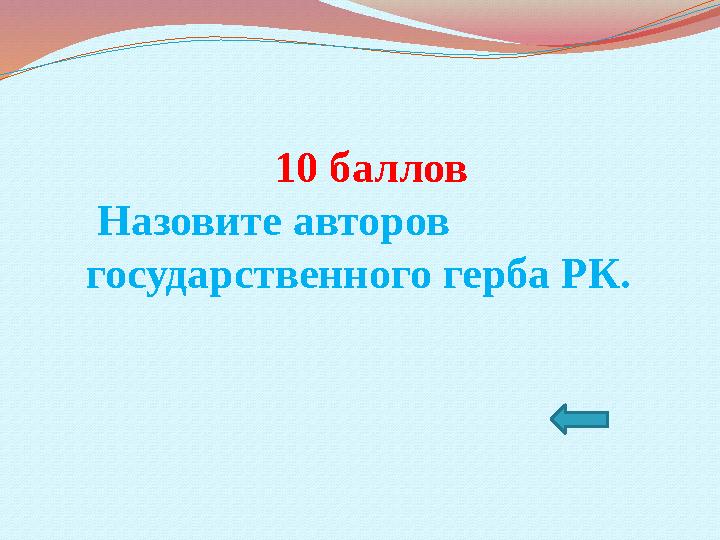 10 баллов

Назовите авторов государственного герба РК.